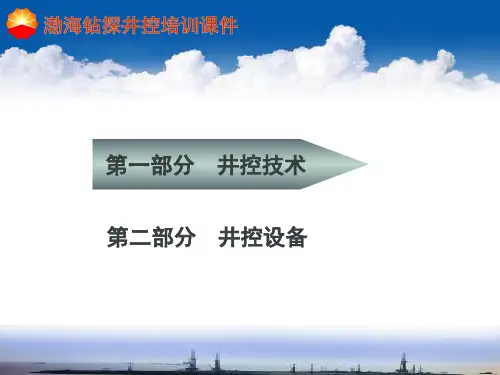 渤海钻探井控培训课件

第一部分　井控技术

第二部分　井控设备